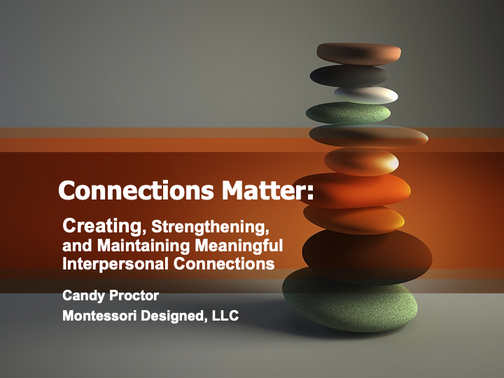 Connections Matter:

Creating, Strengthening, and Maintaining Meaningful Interpersonal Connections

Candy Proctor
Montessori Designed, LLC